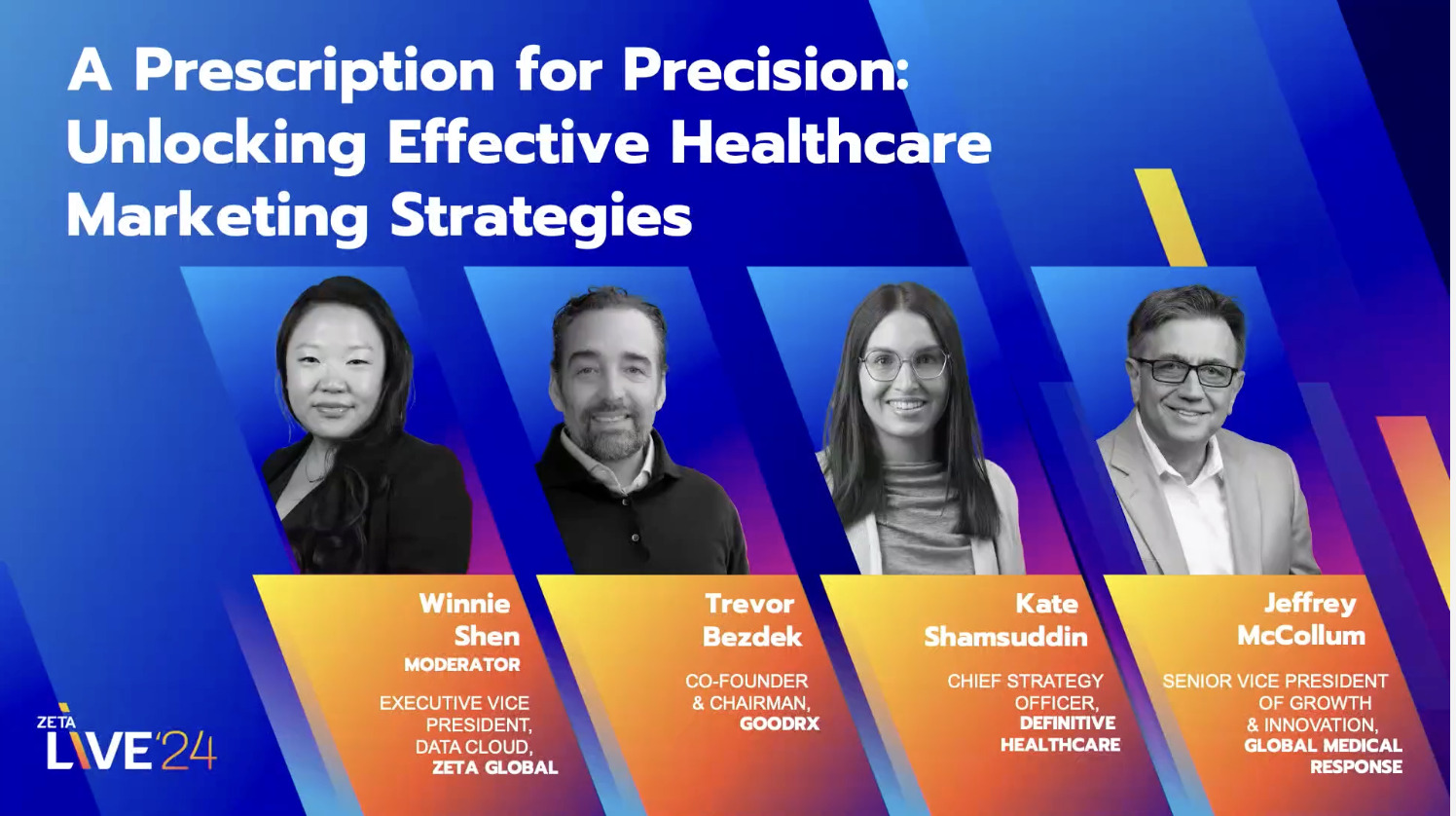 A Prescription for Precision: Unlocking Effective Healthcare Marketing Strategies

Winnie Shen
MODERATOR
EXECUTIVE VICE PRESIDENT, DATA CLOUD, ZETA GLOBAL

Trevor Bezdek
CO-FOUNDER & CHAIRMAN, GOODRX

Kate Shamsuddin
CHIEF STRATEGY OFFICER, DEFINITIVE HEALTHCARE

Jeffrey McCollum
SENIOR VICE PRESIDENT OF GROWTH & INNOVATION, GLOBAL MEDICAL RESPONSE

ZETA LIVE'24